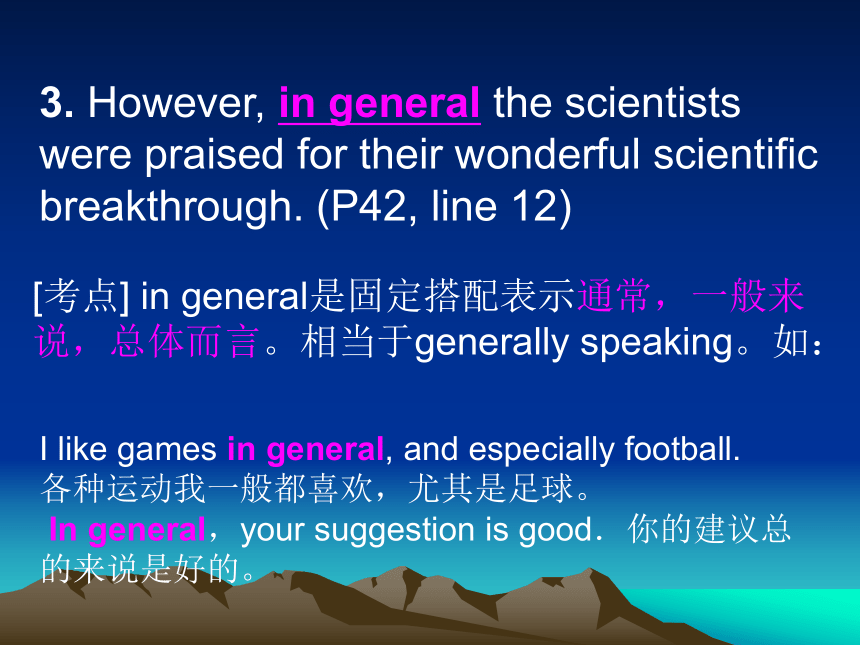 3. However, in general the scientists were praised for their wonderful scientific breakthrough. (P42, line 12)

[考点] in general是固定搭配表示通常，一般来说，总体而言。相当于generally speaking。如：

I like games in general, and especially football.
各种运动我一般都喜欢，尤其是足球。
In general，your suggestion is good．你的建议总的来说是好的。